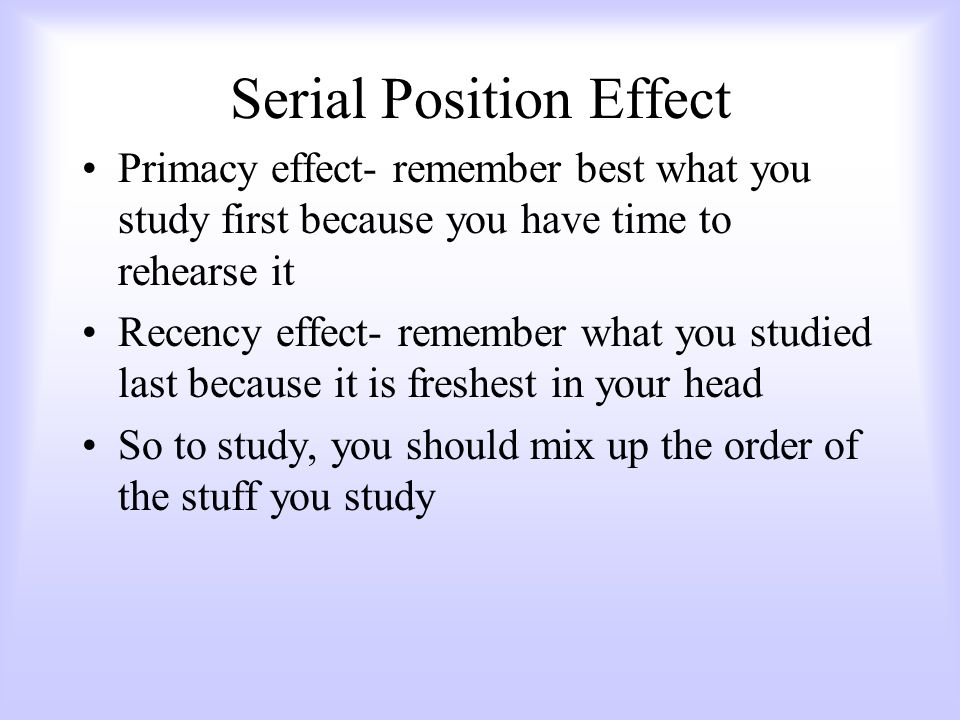 Serial Position Effect

• Primacy effect- remember best what you study first because you have time to rehearse it

• Recency effect- remember what you studied last because it is freshest in your head

• So to study, you should mix up the order of the stuff you study